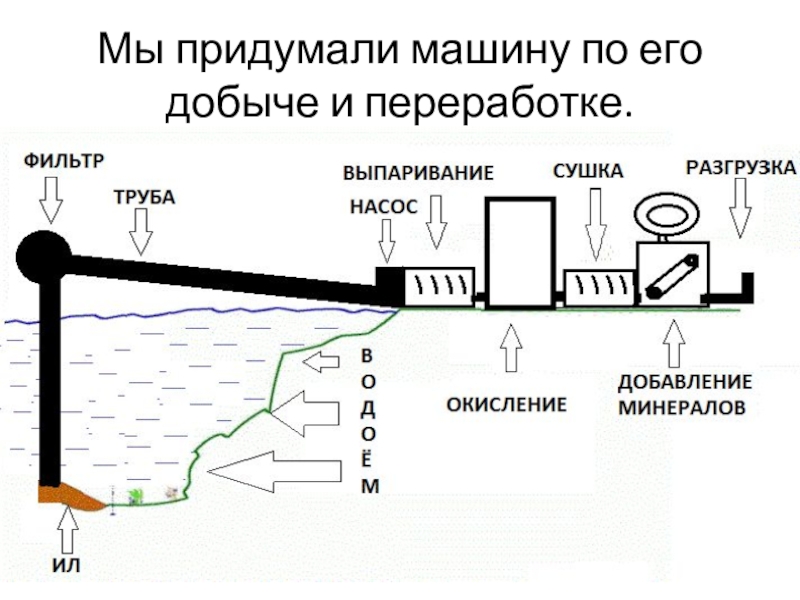 Мы придумали машину по его добыче и переработке.

ФИЛЬТР

ТРУБА

ВЫПАРИВАНИЕ

НАСОС

СУШКА

РАЗГРУЗКА

ВОДОЁМ

ОКИСЛЕНИЕ

ДОБАВЛЕНИЕ МИНЕРАЛОВ

ИЛ